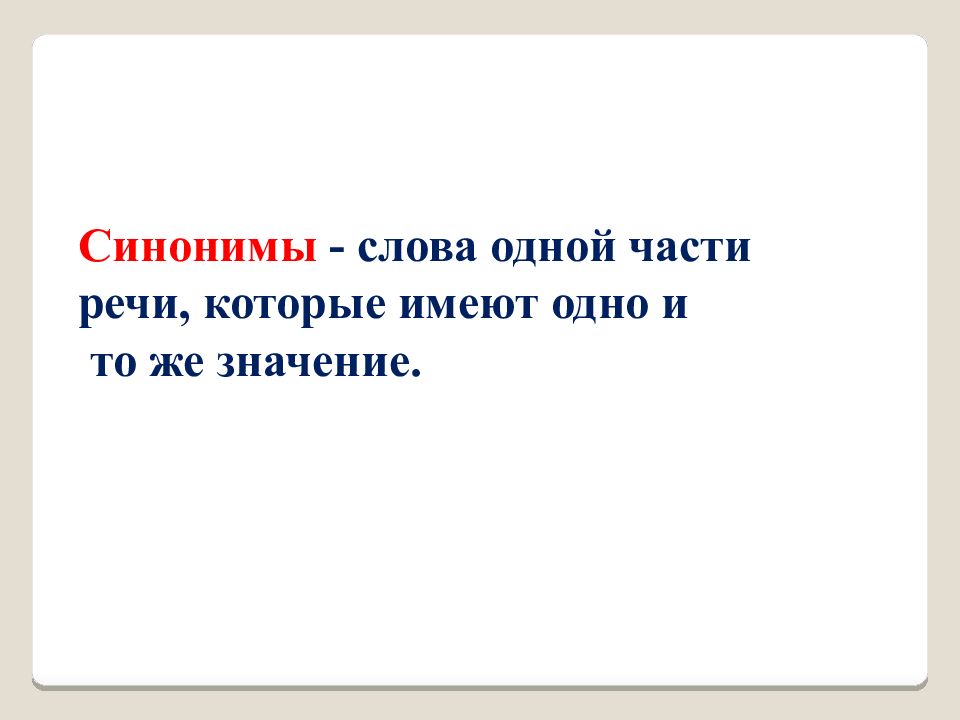 Синонимы - слова одной части речи, которые имеют одно и то же значение.